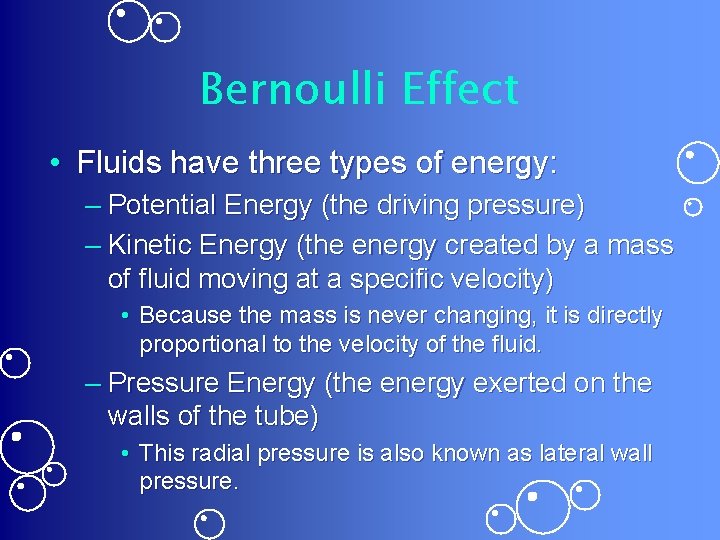 Bernoulli Effect

• Fluids have three types of energy:

– Potential Energy (the driving pressure)

– Kinetic Energy (the energy created by a mass of fluid moving at a specific velocity)

• Because the mass is never changing, it is directly proportional to the velocity of the fluid.

– Pressure Energy (the energy exerted on the walls of the tube)

• This radial pressure is also known as lateral wall pressure.